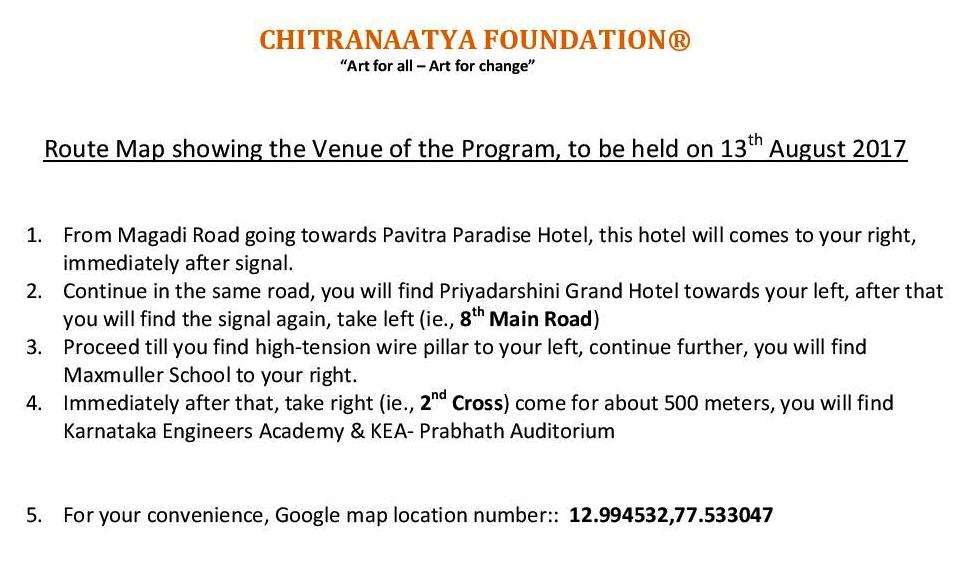 CHITRANAATYA FOUNDATION®
"Art for all – Art for change"

Route Map showing the Venue of the Program, to be held on 13$^{th}$ August 2017

1. From Magadi Road going towards Pavitra Paradise Hotel, this hotel will comes to your right, immediately after signal.
2. Continue in the same road, you will find Priyadarshini Grand Hotel towards your left, after that you will find the signal again, take left (ie., 8$^{th}$ Main Road)
3. Proceed till you find high-tension wire pillar to your left, continue further, you will find Maxmuller School to your right.
4. Immediately after that, take right (ie., 2$^{nd}$ Cross) come for about 500 meters, you will find Karnataka Engineers Academy & KEA- Prabhath Auditorium

5. For your convenience, Google map location number:: 12.994532,77.533047